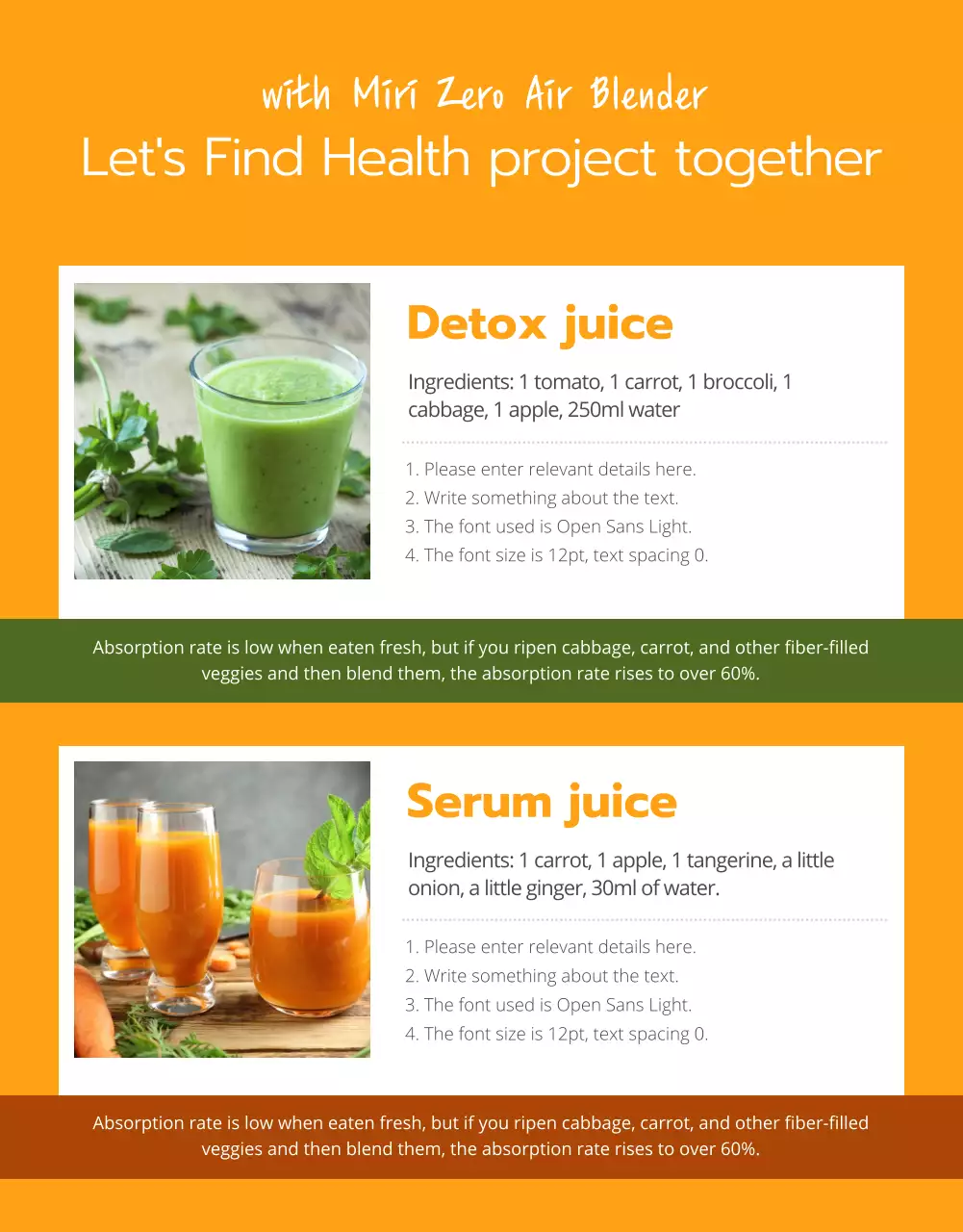 with Miri Zero Air Blender
Let's Find Health project together

Detox juice

Ingredients: 1 tomato, 1 carrot, 1 broccoli, 1 cabbage, 1 apple, 250ml water

1. Please enter relevant details here.
2. Write something about the text.
3. The font used is Open Sans Light.
4. The font size is 12pt, text spacing 0.

Absorption rate is low when eaten fresh, but if you ripen cabbage, carrot, and other fiber-filled veggies and then blend them, the absorption rate rises to over 60%.

Serum juice

Ingredients: 1 carrot, 1 apple, 1 tangerine, a little onion, a little ginger, 30ml of water.

1. Please enter relevant details here.
2. Write something about the text.
3. The font used is Open Sans Light.
4. The font size is 12pt, text spacing 0.

Absorption rate is low when eaten fresh, but if you ripen cabbage, carrot, and other fiber-filled veggies and then blend them, the absorption rate rises to over 60%.